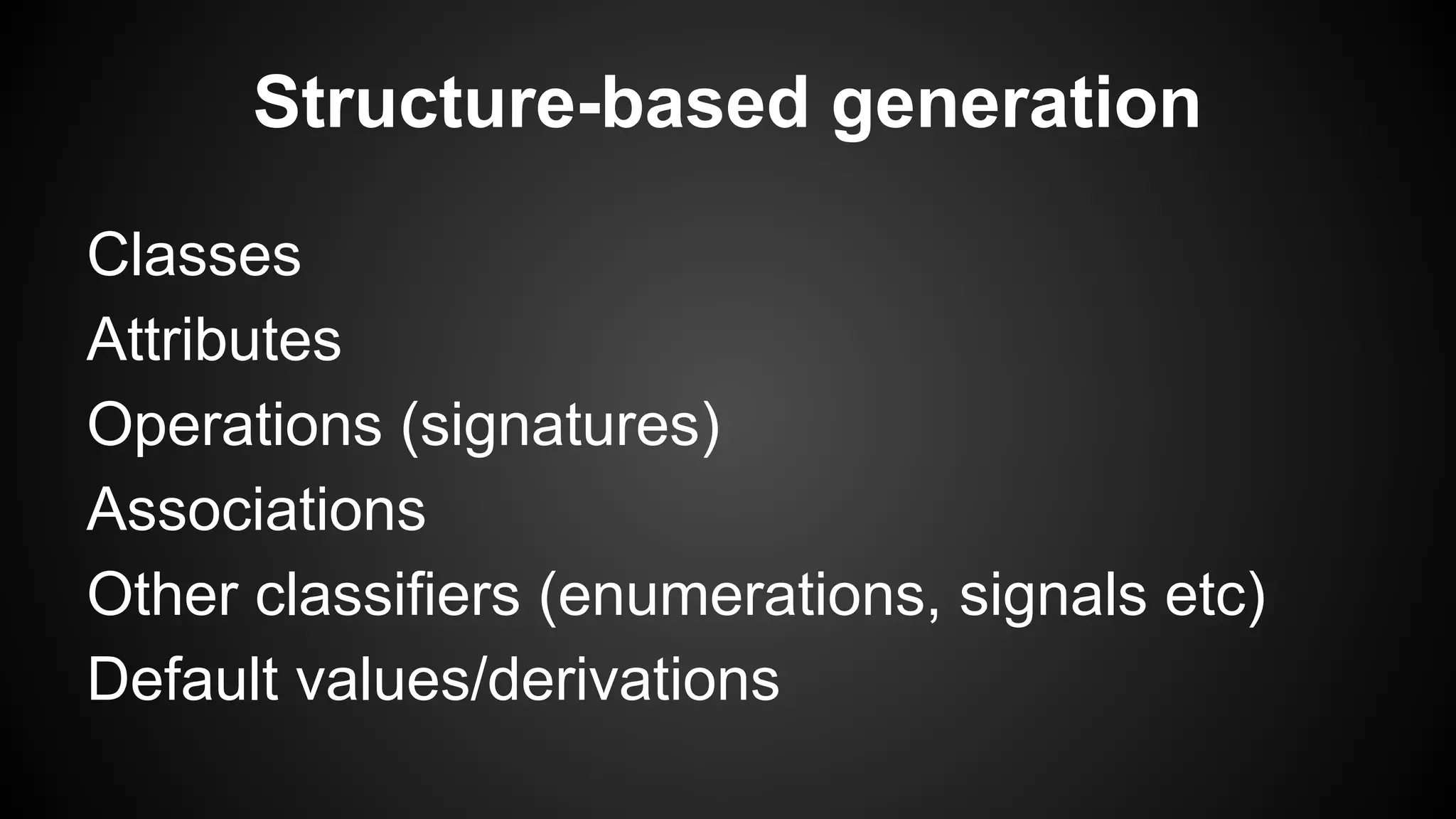 Structure-based generation

Classes
Attributes
Operations (signatures)
Associations
Other classifiers (enumerations, signals etc)
Default values/derivations